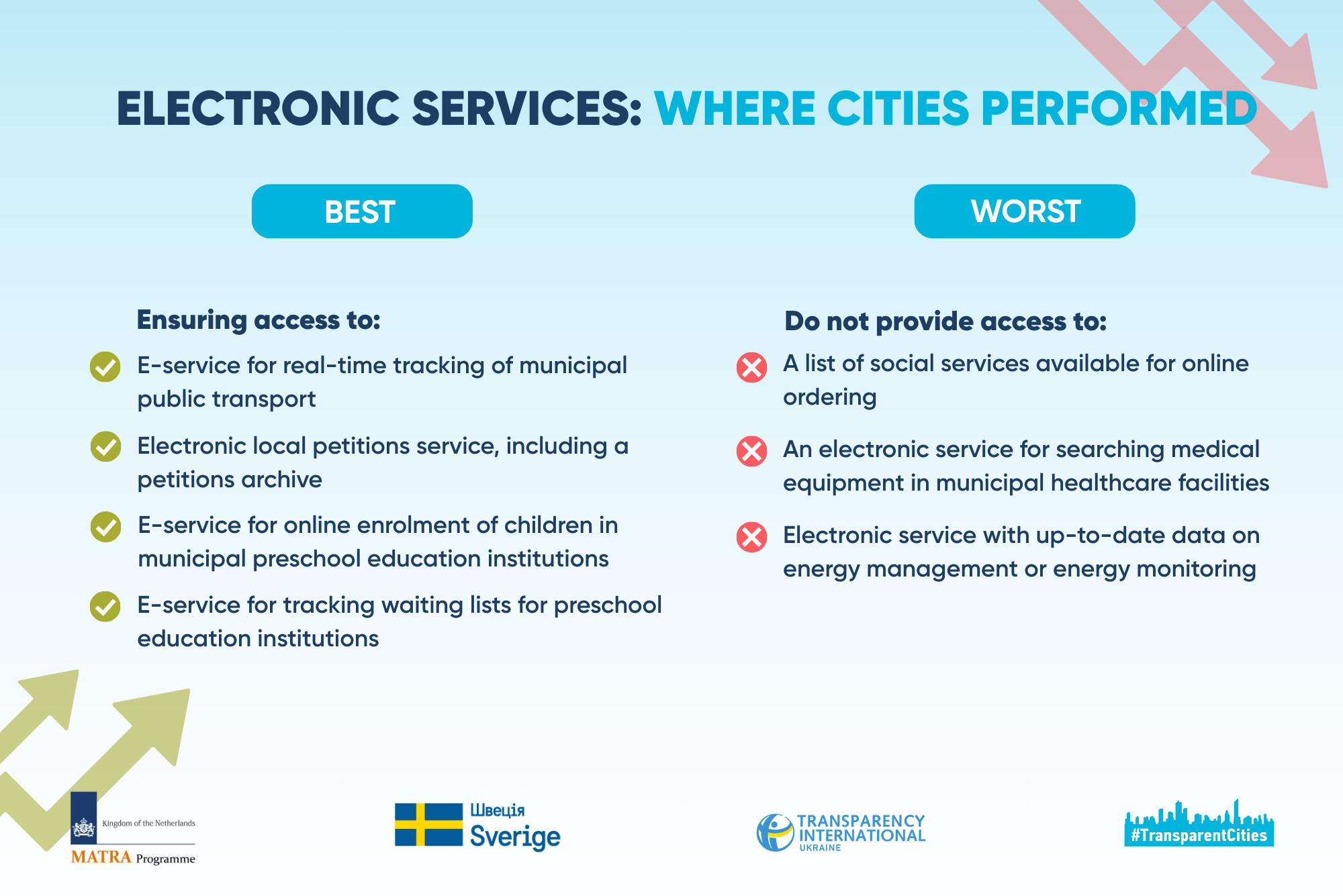 ELECTRONIC SERVICES: WHERE CITIES PERFORMED

BEST

Ensuring access to:

E-service for real-time tracking of municipal public transport

Electronic local petitions service, including a petitions archive

E-service for online enrolment of children in municipal preschool education institutions

E-service for tracking waiting lists for preschool education institutions

WORST

Do not provide access to:

A list of social services available for online ordering

An electronic service for searching medical equipment in municipal healthcare facilities

Electronic service with up-to-date data on energy management or energy monitoring

Kingdom of the Netherlands
MATRA Programme

Швеція
Sverige

TRANSPARENCY INTERNATIONAL
UKRAINE

#TransparentCities